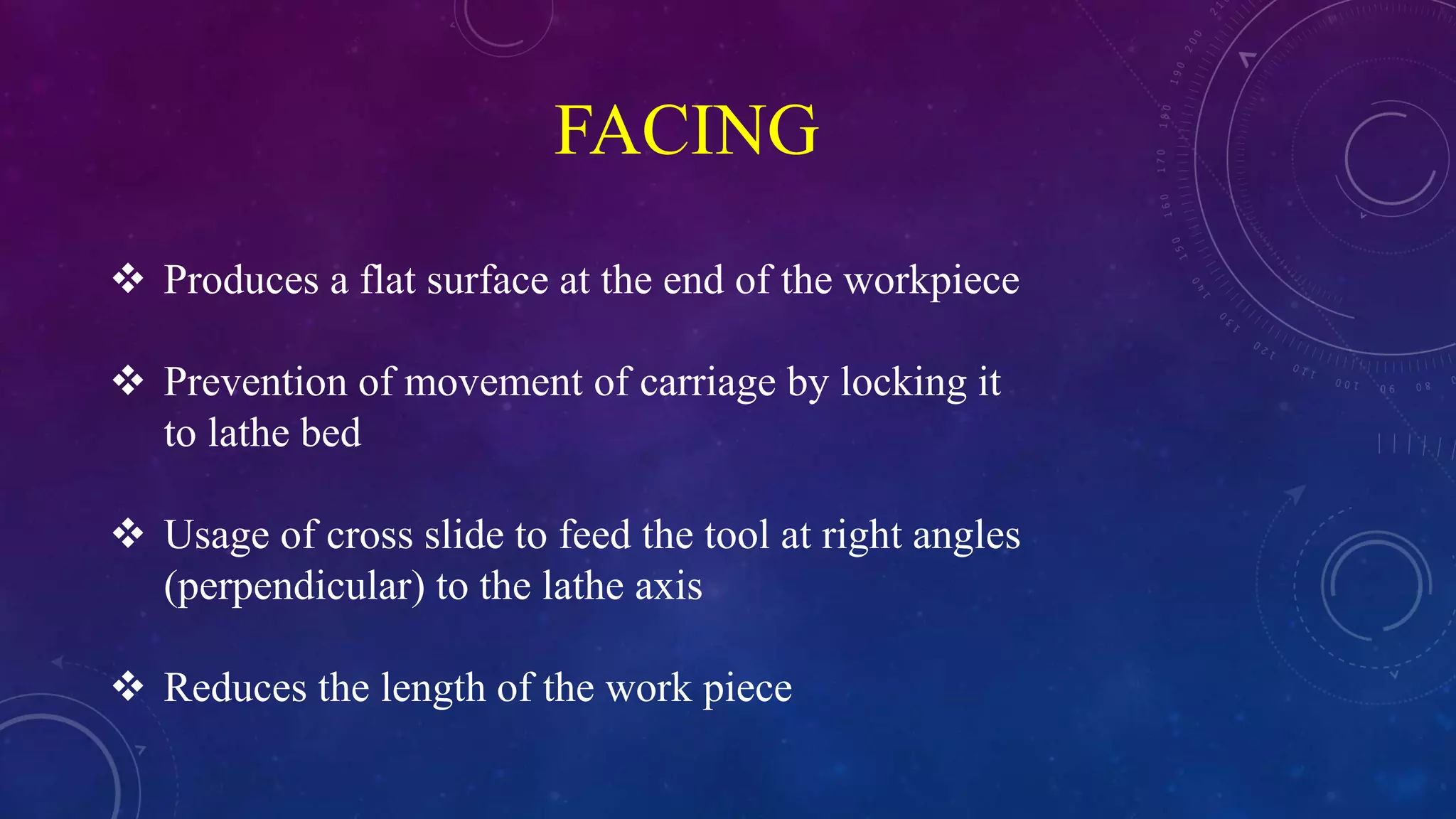 FACING

❖ Produces a flat surface at the end of the workpiece

❖ Prevention of movement of carriage by locking it to lathe bed

❖ Usage of cross slide to feed the tool at right angles (perpendicular) to the lathe axis

❖ Reduces the length of the work piece